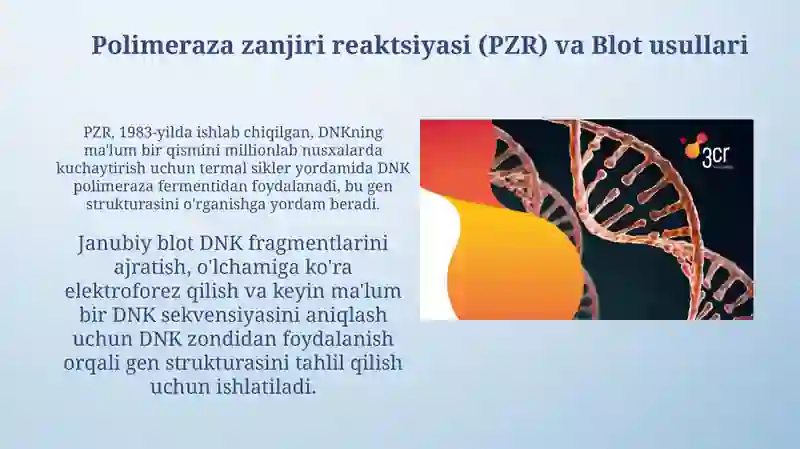 Polimeraza zanjiri reaktsiyasi (PZR) va Blot usullari

PZR, 1983-yilda ishlab chiqilgan, DNKning ma'lum bir qismini millionlab nusxalarda kuchaytirish uchun termal sikler yordamida DNK polimeraza fermentidan foydalanadi, bu gen strukturasini o'rganishga yordam beradi.

Janubiy blot DNK fragmentlarini ajratish, o'lchamiga ko'ra elektroforez qilish va keyin ma'lum bir DNK sekvensiyasini aniqlash uchun DNK zondidan foydalanish orqali gen strukturasini tahlil qilish uchun ishlatiladi.

3cr